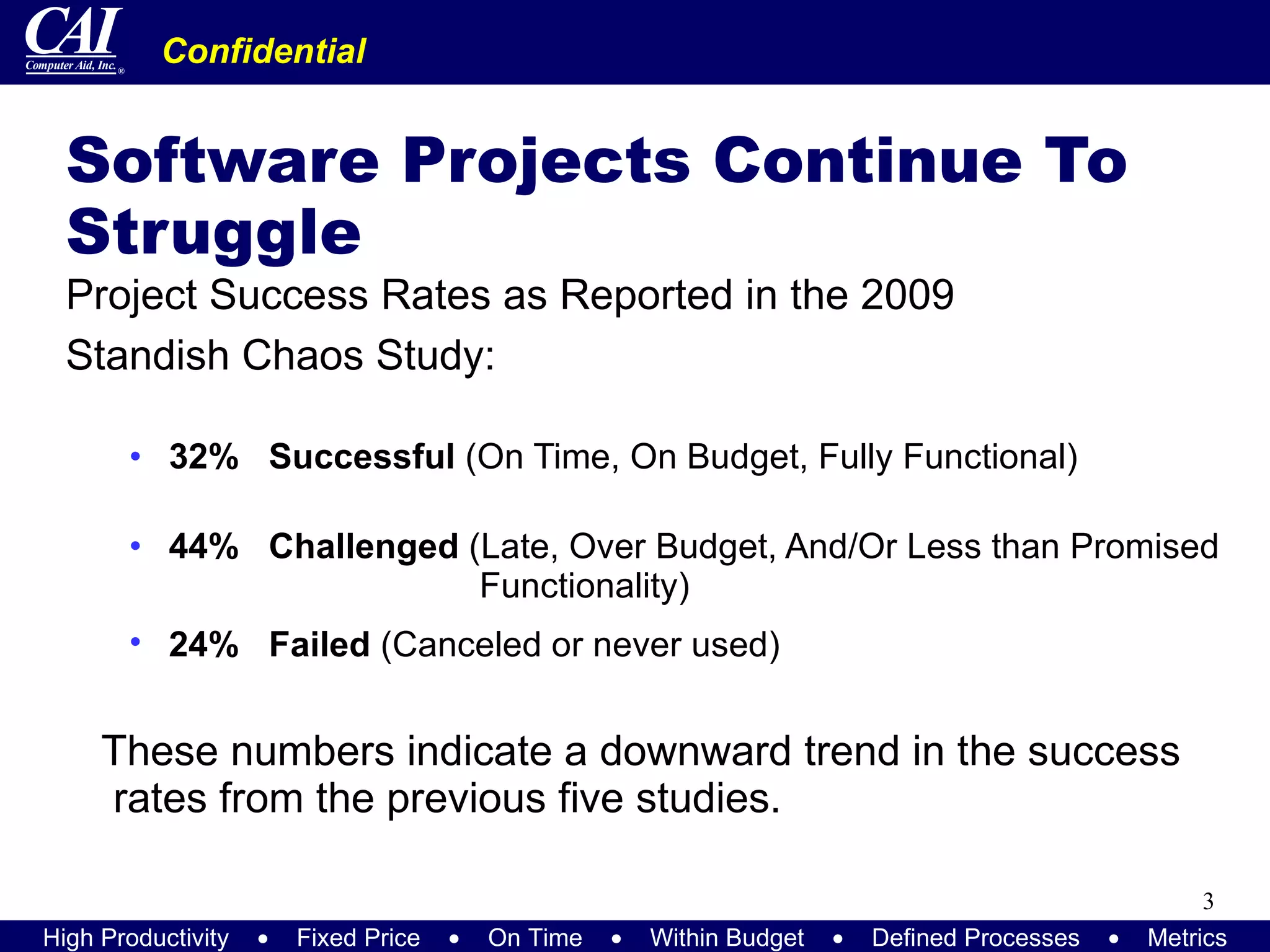 CAI
Computer Aid, Inc.®

Confidential

Software Projects Continue To Struggle

Project Success Rates as Reported in the 2009 Standish Chaos Study:

• 32% Successful (On Time, On Budget, Fully Functional)

• 44% Challenged (Late, Over Budget, And/Or Less than Promised Functionality)

• 24% Failed (Canceled or never used)

These numbers indicate a downward trend in the success rates from the previous five studies.

3

High Productivity • Fixed Price • On Time • Within Budget • Defined Processes • Metrics